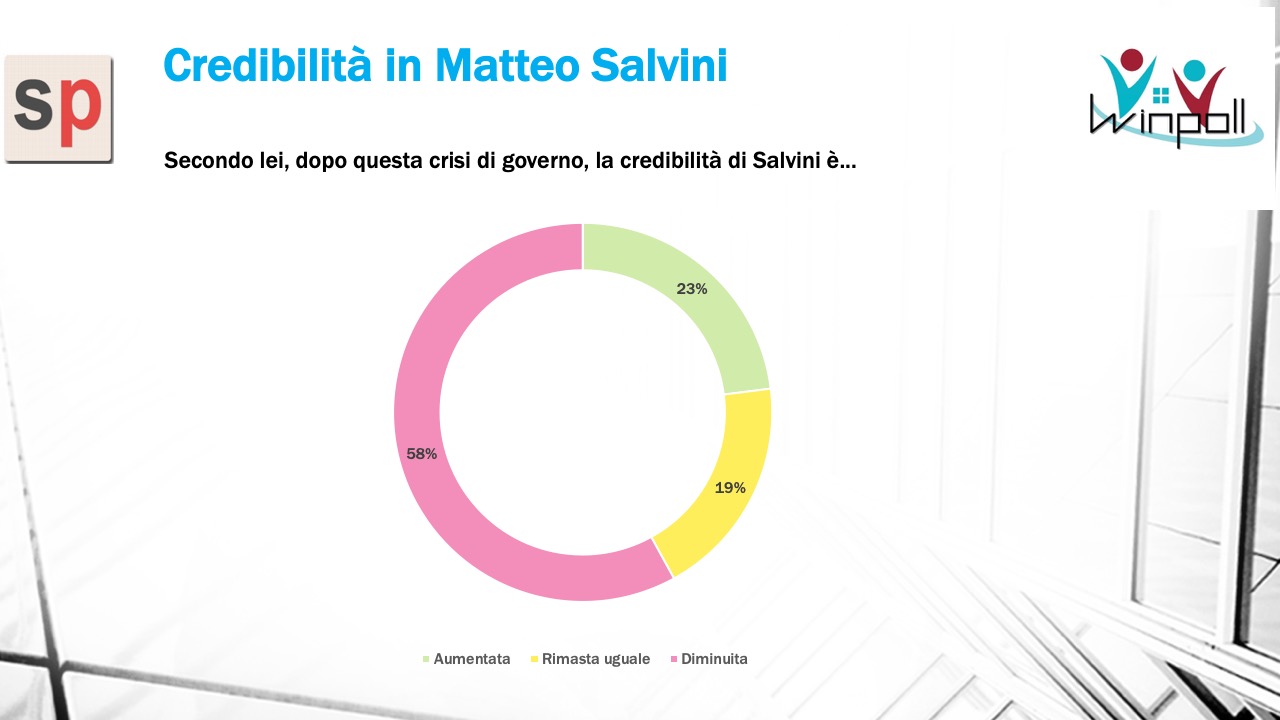 sp

Credibilità in Matteo Salvini

winpoll

Secondo lei, dopo questa crisi di governo, la credibilità di Salvini è…

23%

19%

58%

Aumentata Rimasta uguale Diminuita